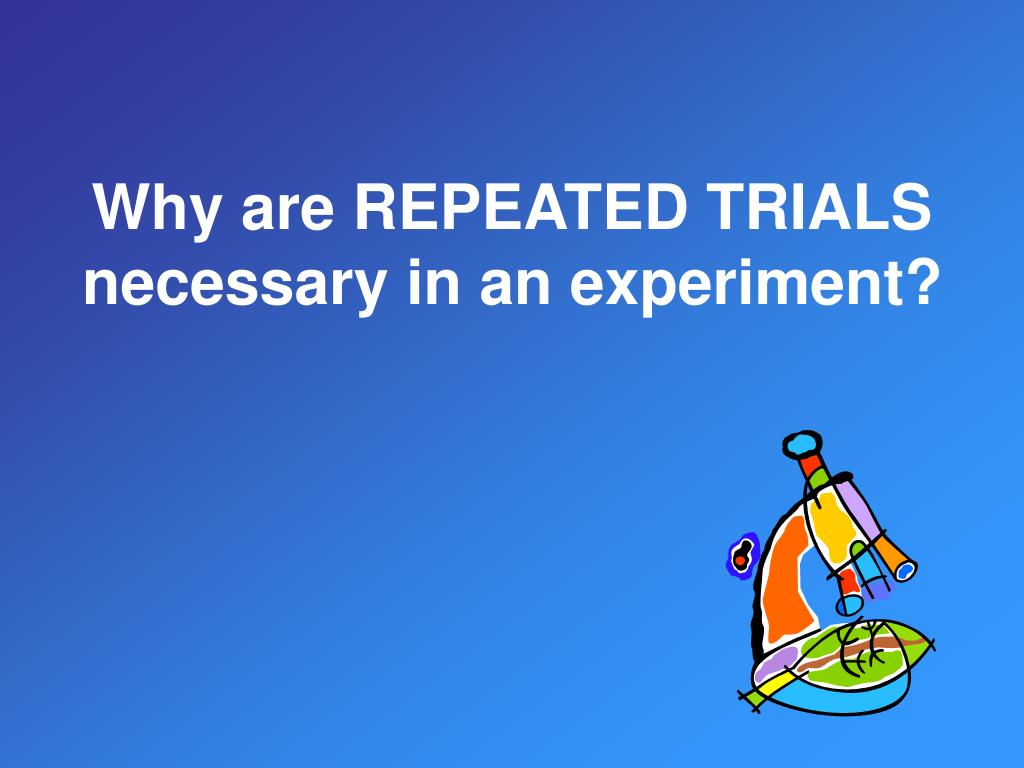 Why are REPEATED TRIALS necessary in an experiment?